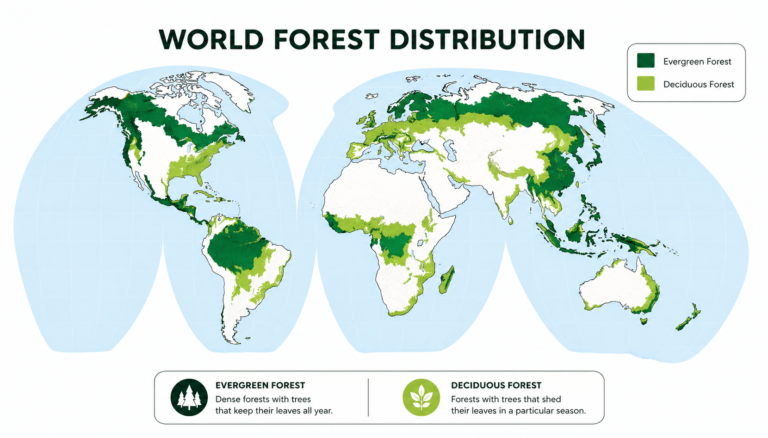 WORLD FOREST DISTRIBUTION

Evergreen Forest
Deciduous Forest

EVERGREEN FOREST
Dense forests with trees that keep their leaves all year.

DECIDUOUS FOREST
Forests with trees that shed their leaves in a particular season.